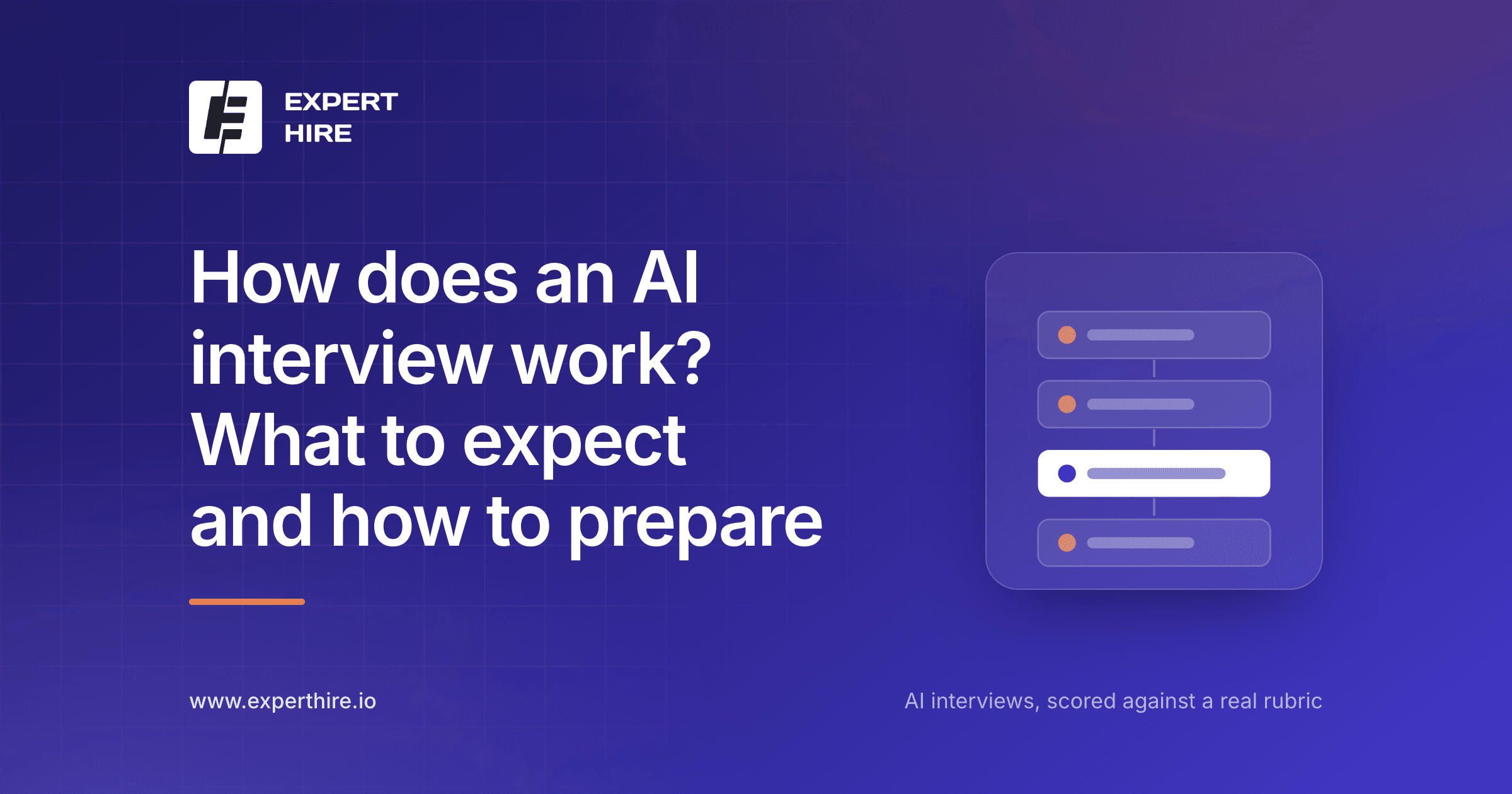 EXPERT
HIRE

How does an AI interview work? What to expect and how to prepare

www.experthire.io

AI interviews, scored against a real rubric